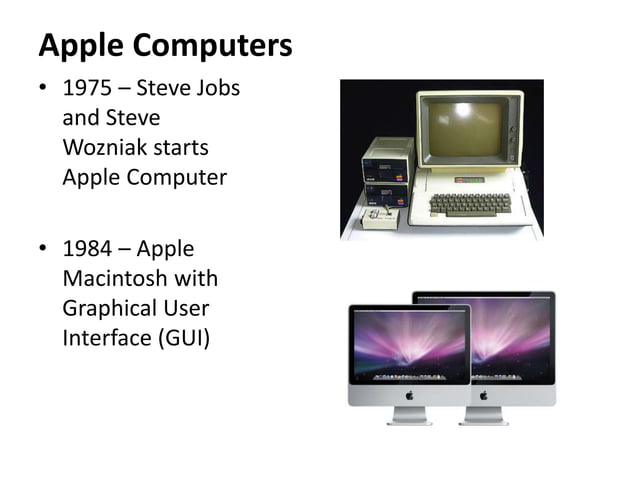 Apple Computers

• 1975 – Steve Jobs and Steve Wozniak starts Apple Computer

• 1984 – Apple Macintosh with Graphical User Interface (GUI)